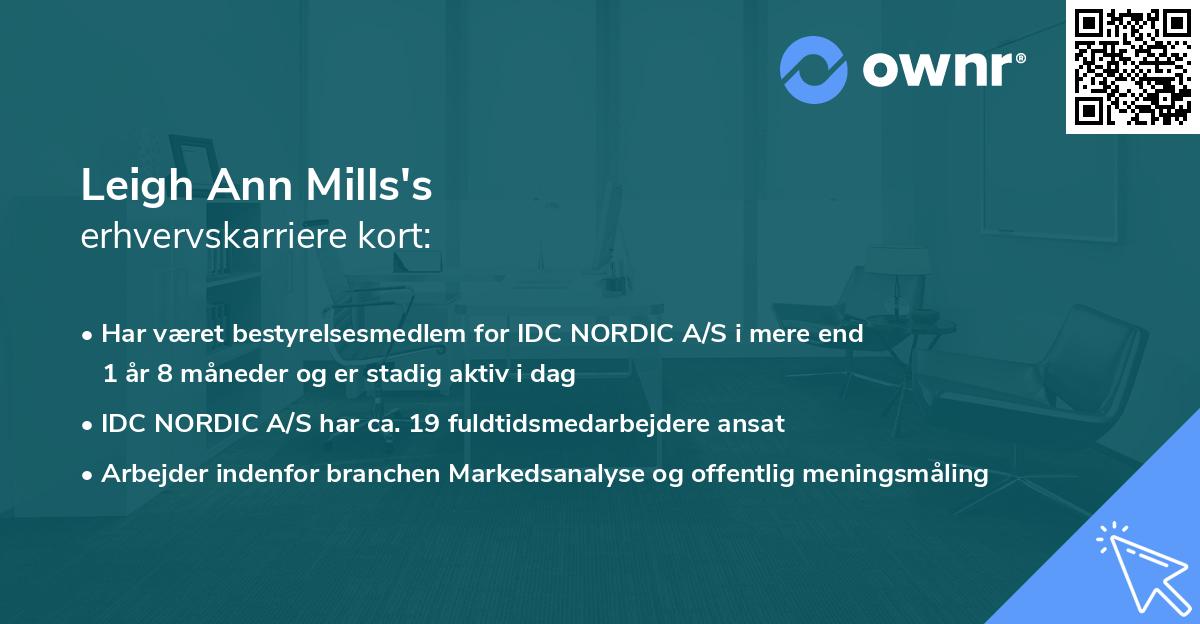 ownr®

Leigh Ann Mills's
erhvervskarriere kort:

• Har været bestyrelsesmedlem for IDC NORDIC A/S i mere end 1 år 8 måneder og er stadig aktiv i dag
• IDC NORDIC A/S har ca. 19 fuldtidsmedarbejdere ansat
• Arbejder indenfor branchen Markedsanalyse og offentlig meningsmåling